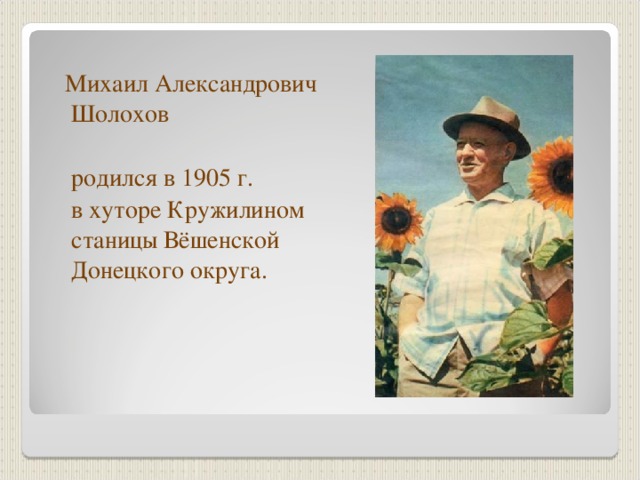 Михаил Александрович Шолохов

родился в 1905 г.
в хуторе Кружилином станицы Вёшенской Донецкого округа.